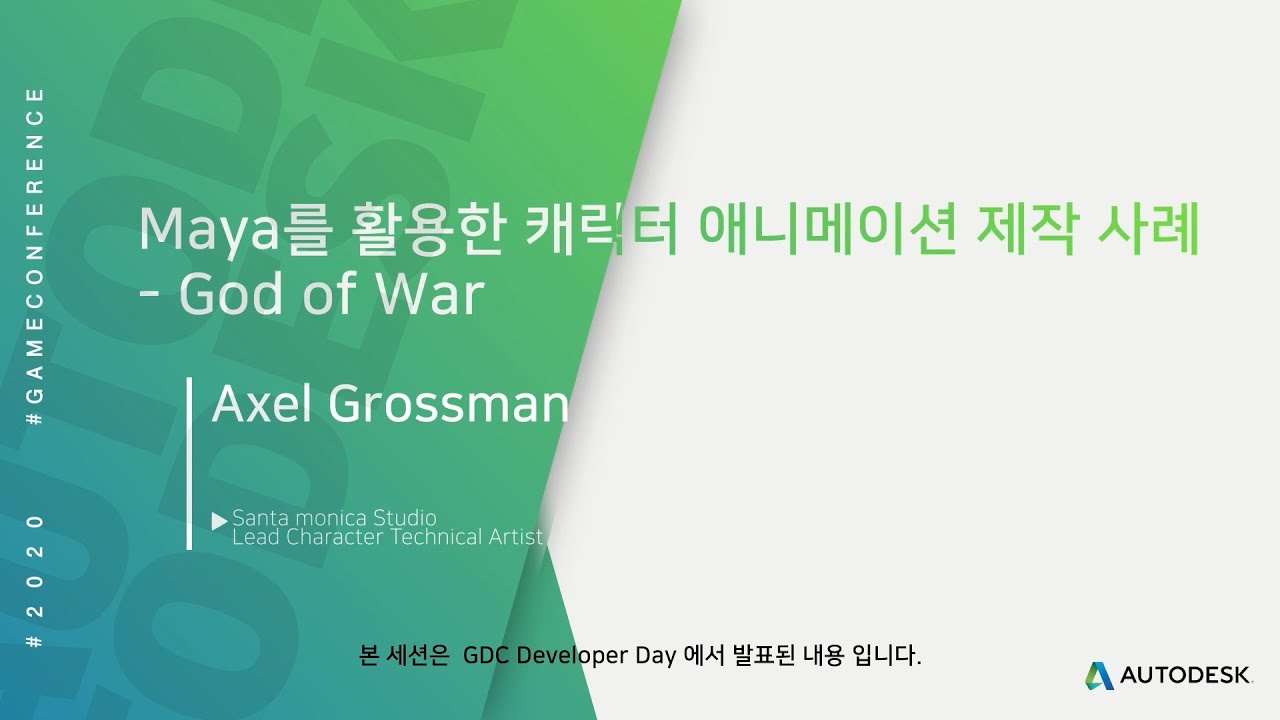 #2020 #GAMECONFERENCE

Maya를 활용한 캐릭터 애니메이션 제작 사례 - God of War

Axel Grossman

▶ Santa monica Studio
Lead Character Technical Artist

본 세션은 GDC Developer Day 에서 발표된 내용 입니다.

AUTODESK.